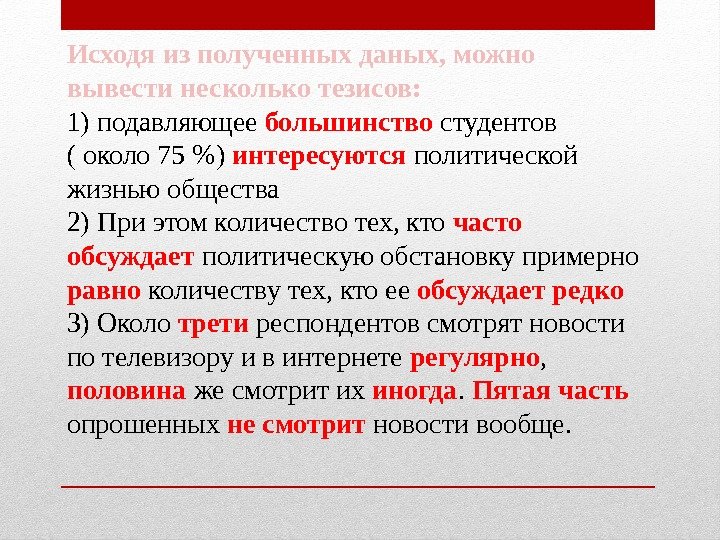 Исходя из полученных даных, можно вывести несколько тезисов:

1) подавляющее большинство студентов ( около 75 %) интересуются политической жизнью общества

2) При этом количество тех, кто часто обсуждает политическую обстановку примерно равно количеству тех, кто ее обсуждает редко

3) Около трети респондентов смотрят новости по телевизору и в интернете регулярно, половина же смотрит их иногда. Пятая часть опрошенных не смотрит новости вообще.